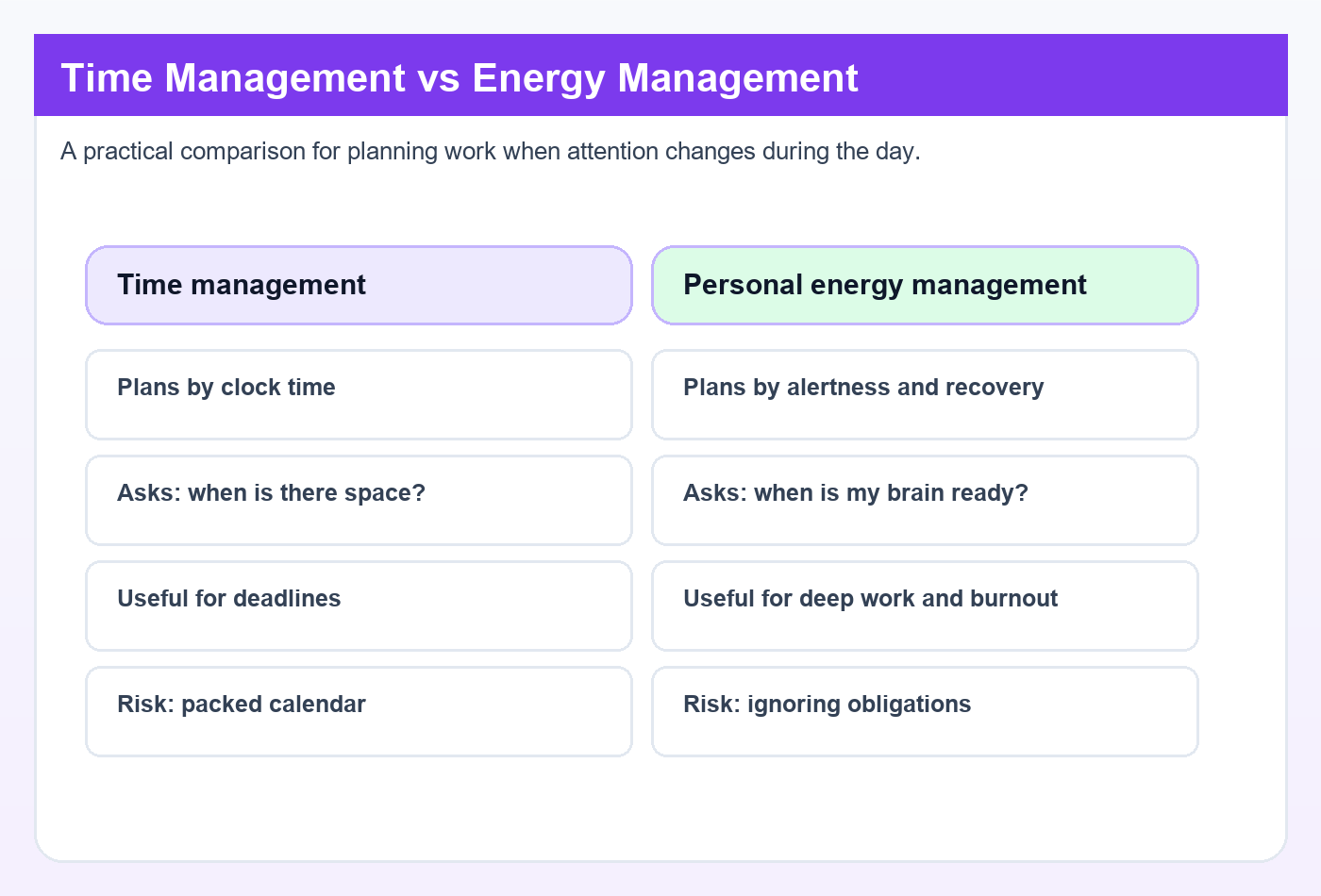 Time Management vs Energy Management

A practical comparison for planning work when attention changes during the day.

| Time management | Personal energy management |
|---|---|
| Plans by clock time | Plans by alertness and recovery |
| Asks: when is there space? | Asks: when is my brain ready? |
| Useful for deadlines | Useful for deep work and burnout |
| Risk: packed calendar | Risk: ignoring obligations |